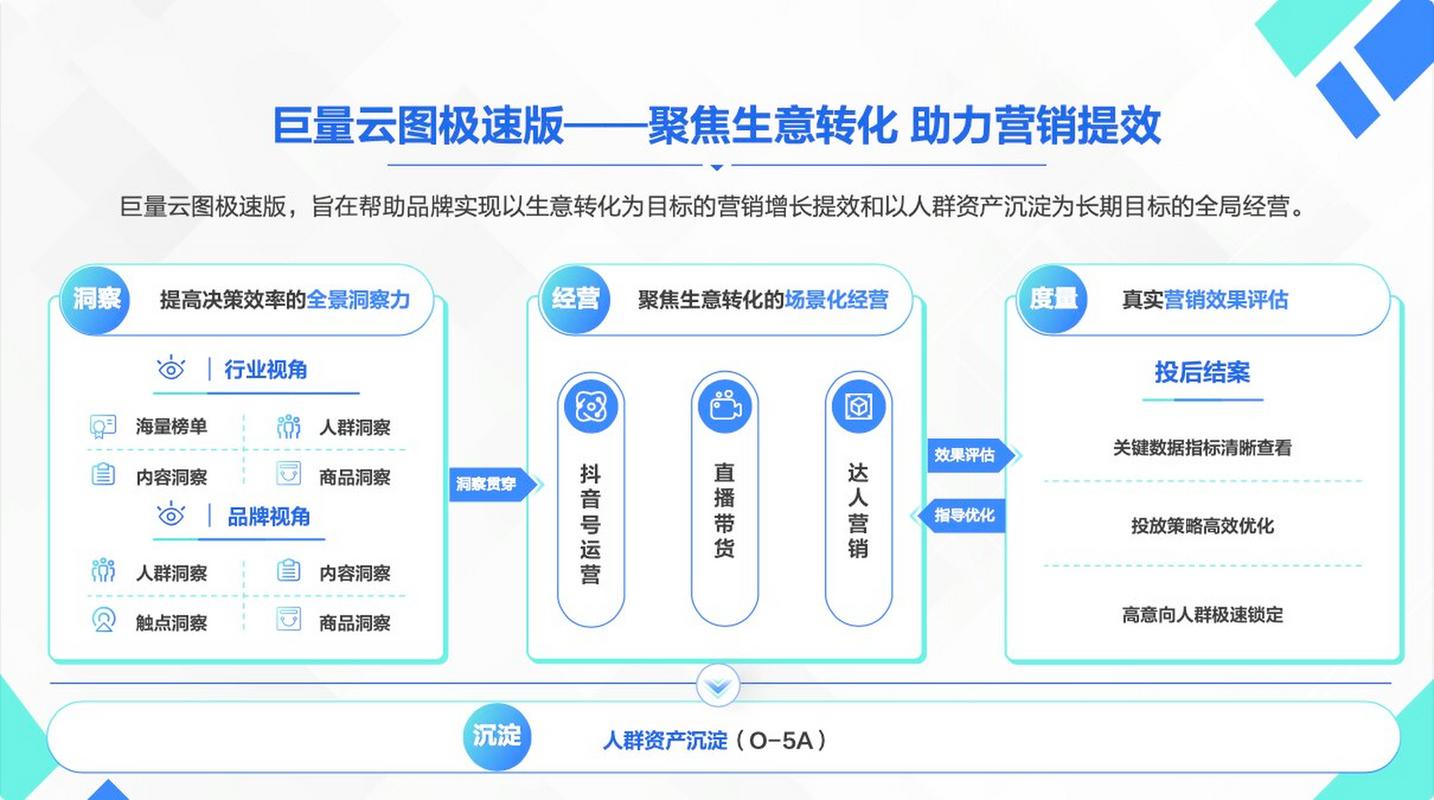 巨量云图极速版——聚焦生意转化 助力营销提效

巨量云图极速版，旨在帮助品牌实现以生意转化为目标的营销增长提效和以人群资产沉淀为长期目标的全局经营。

洞察 提高决策效率的全景洞察力

行业视角

海量榜单
人群洞察
内容洞察
商品洞察

品牌视角

人群洞察
内容洞察
触点洞察
商品洞察

洞察贯穿

经营 聚焦生意转化的场景化经营

抖音号运营

直播带货

达人营销

效果评估

指导优化

度量 真实营销效果评估

投后结案

关键数据指标清晰查看

投放策略高效优化

高意向人群极速锁定

沉淀 人群资产沉淀（O-5A）